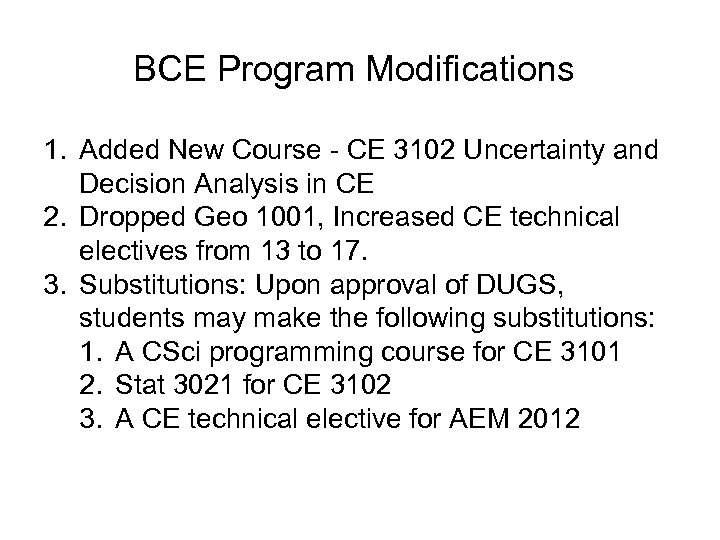 BCE Program Modifications

1. Added New Course - CE 3102 Uncertainty and Decision Analysis in CE
2. Dropped Geo 1001, Increased CE technical electives from 13 to 17.
3. Substitutions: Upon approval of DUGS, students may make the following substitutions:
   1. A CSci programming course for CE 3101
   2. Stat 3021 for CE 3102
   3. A CE technical elective for AEM 2012